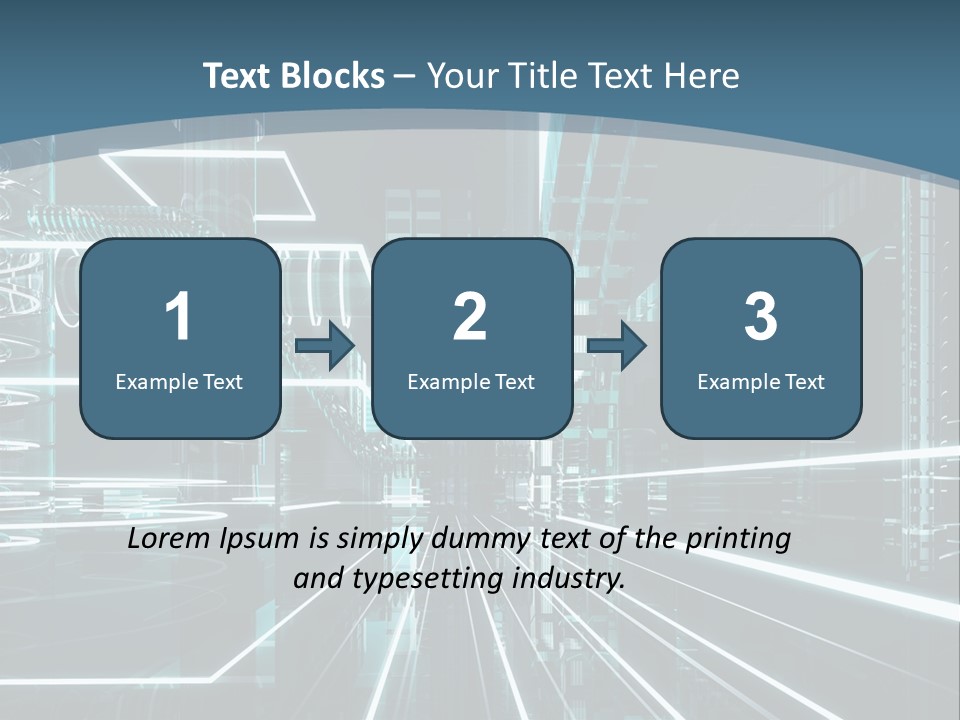 Text Blocks – Your Title Text Here

1
Example Text

2
Example Text

3
Example Text

Lorem Ipsum is simply dummy text of the printing and typesetting industry.